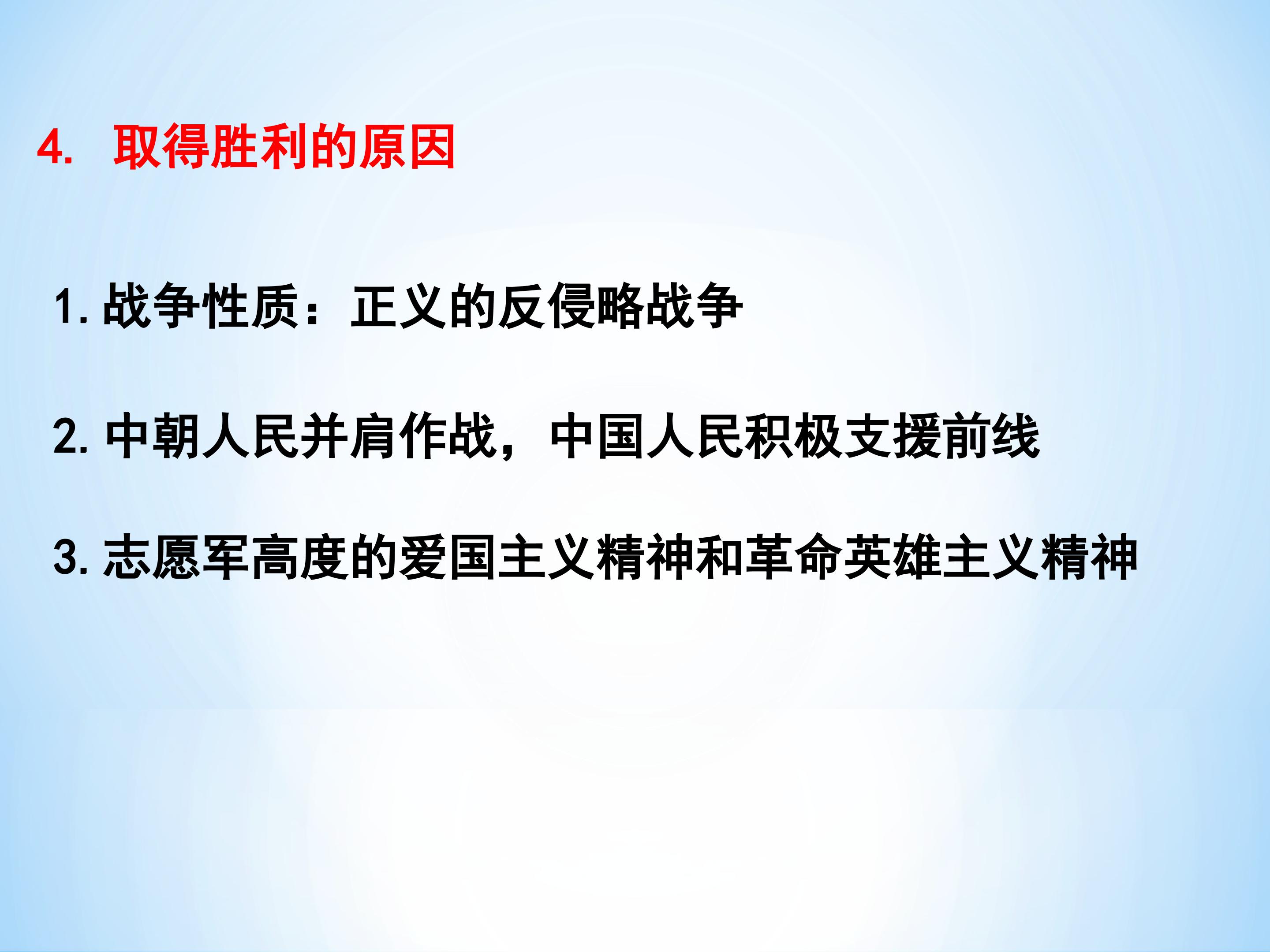 4. 取得胜利的原因

1. 战争性质：正义的反侵略战争

2. 中朝人民并肩作战，中国人民积极支援前线

3. 志愿军高度的爱国主义精神和革命英雄主义精神